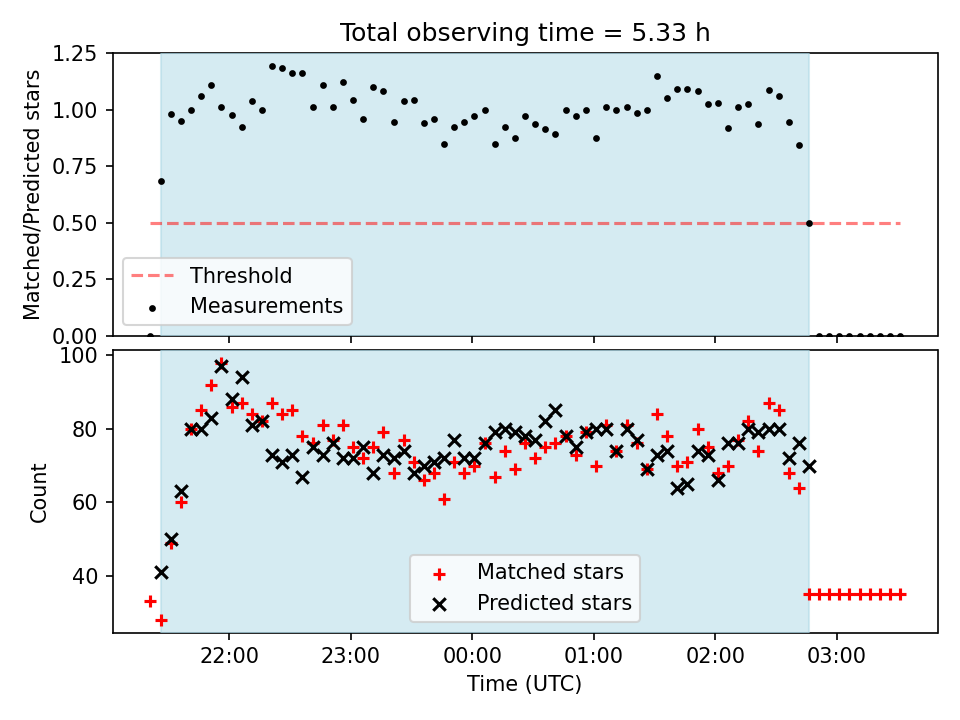 Total observing time = 5.33 h

Matched/Predicted stars

1.25
1.00
0.75
0.50
0.25
0.00

Threshold
Measurements

Count

100
80
60
40

Matched stars
Predicted stars

22:00
23:00
00:00
01:00
02:00
03:00

Time (UTC)